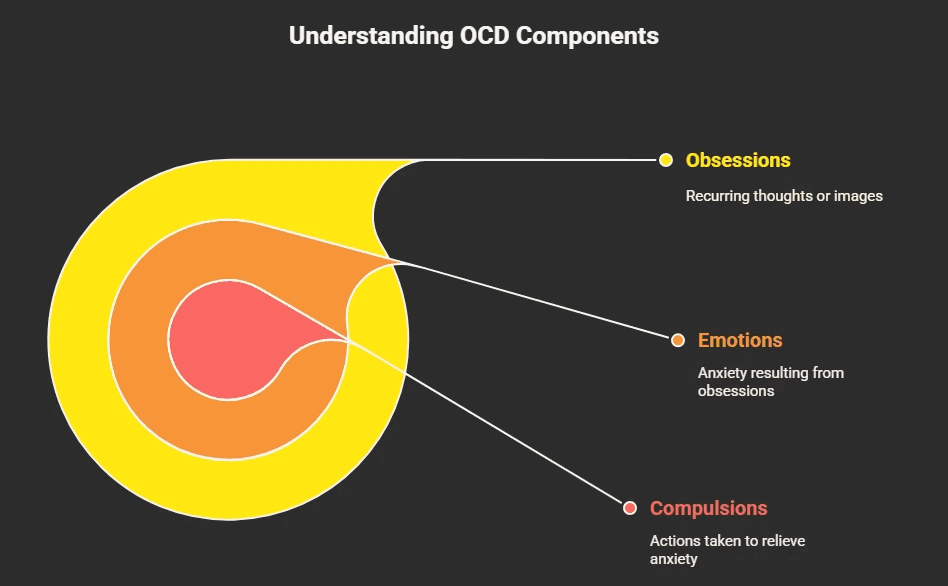 Understanding OCD Components

Obsessions

Recurring thoughts or images

Emotions

Anxiety resulting from obsessions

Compulsions

Actions taken to relieve anxiety